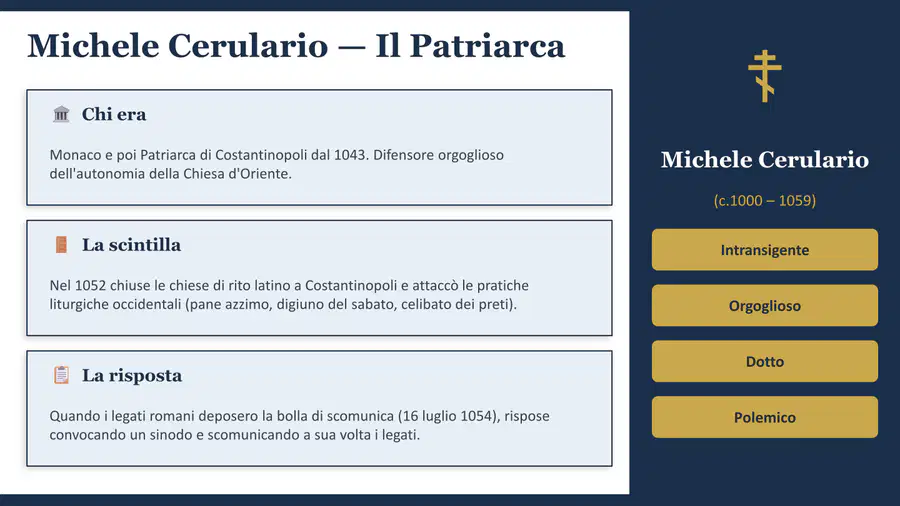 Michele Cerulario — Il Patriarca

Chi era

Monaco e poi Patriarca di Costantinopoli dal 1043. Difensore orgoglioso dell'autonomia della Chiesa d'Oriente.

La scintilla

Nel 1052 chiuse le chiese di rito latino a Costantinopoli e attaccò le pratiche liturgiche occidentali (pane azzimo, digiuno del sabato, celibato dei preti).

La risposta

Quando i legati romani deposero la bolla di scomunica (16 luglio 1054), rispose convocando un sinodo e scomunicando a sua volta i legati.

Michele Cerulario

(c.1000 – 1059)

Intransigente

Orgoglioso

Dotto

Polemico